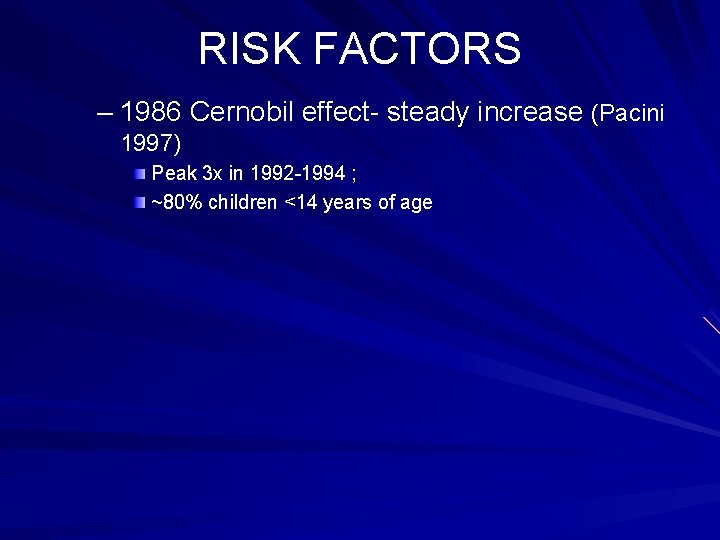 RISK FACTORS

– 1986 Cernobil effect- steady increase (Pacini 1997)

Peak 3x in 1992-1994 ;

~80% children <14 years of age